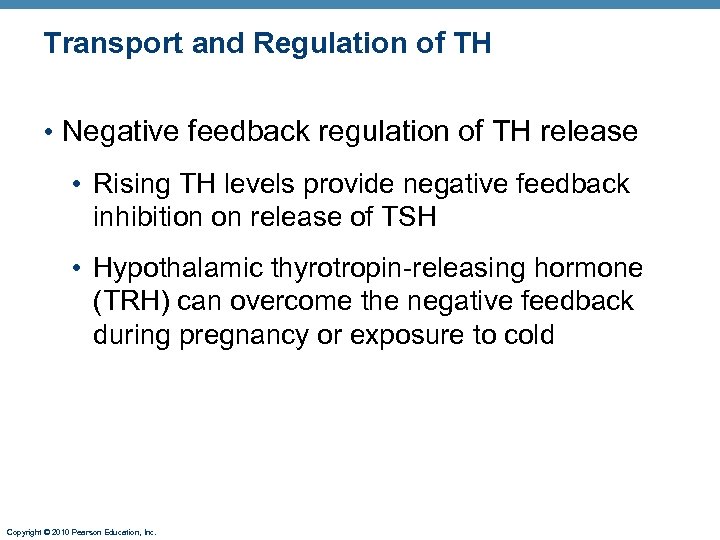 Transport and Regulation of TH

• Negative feedback regulation of TH release

• Rising TH levels provide negative feedback inhibition on release of TSH

• Hypothalamic thyrotropin-releasing hormone (TRH) can overcome the negative feedback during pregnancy or exposure to cold

Copyright © 2010 Pearson Education, Inc.